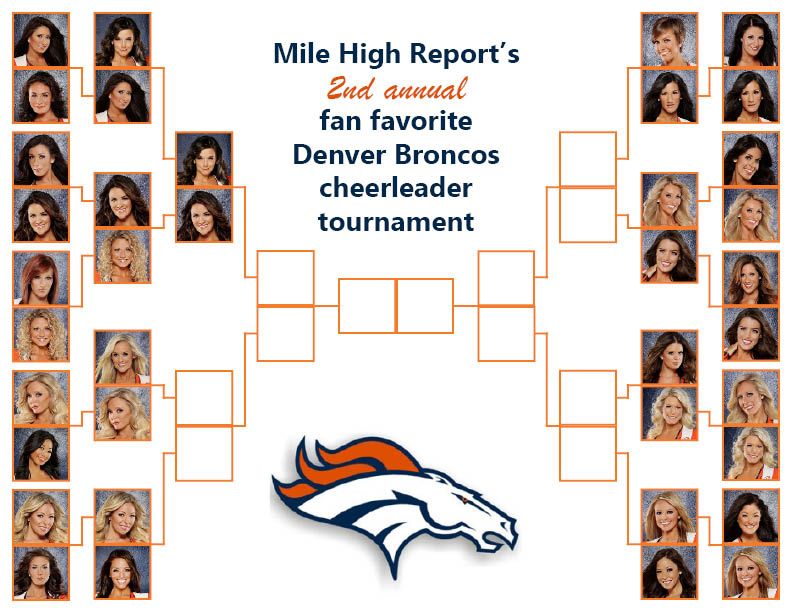 Mile High Report's
2nd annual
fan favorite
Denver Broncos
cheerleader
tournament